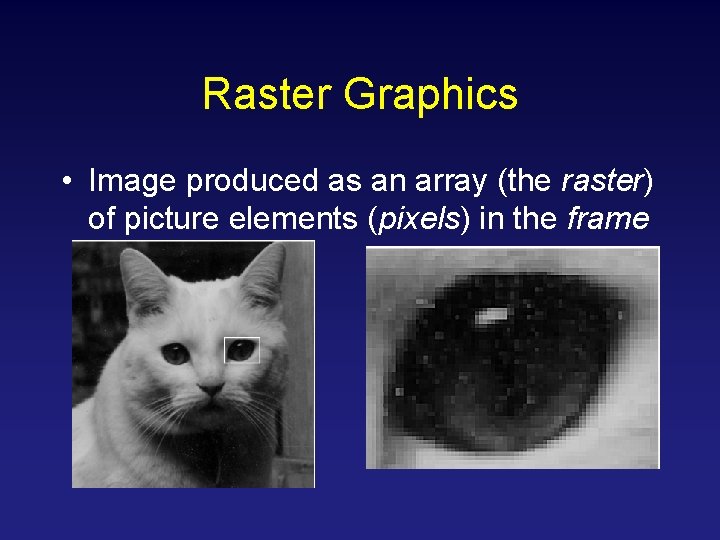 Raster Graphics

• Image produced as an array (the raster) of picture elements (pixels) in the frame